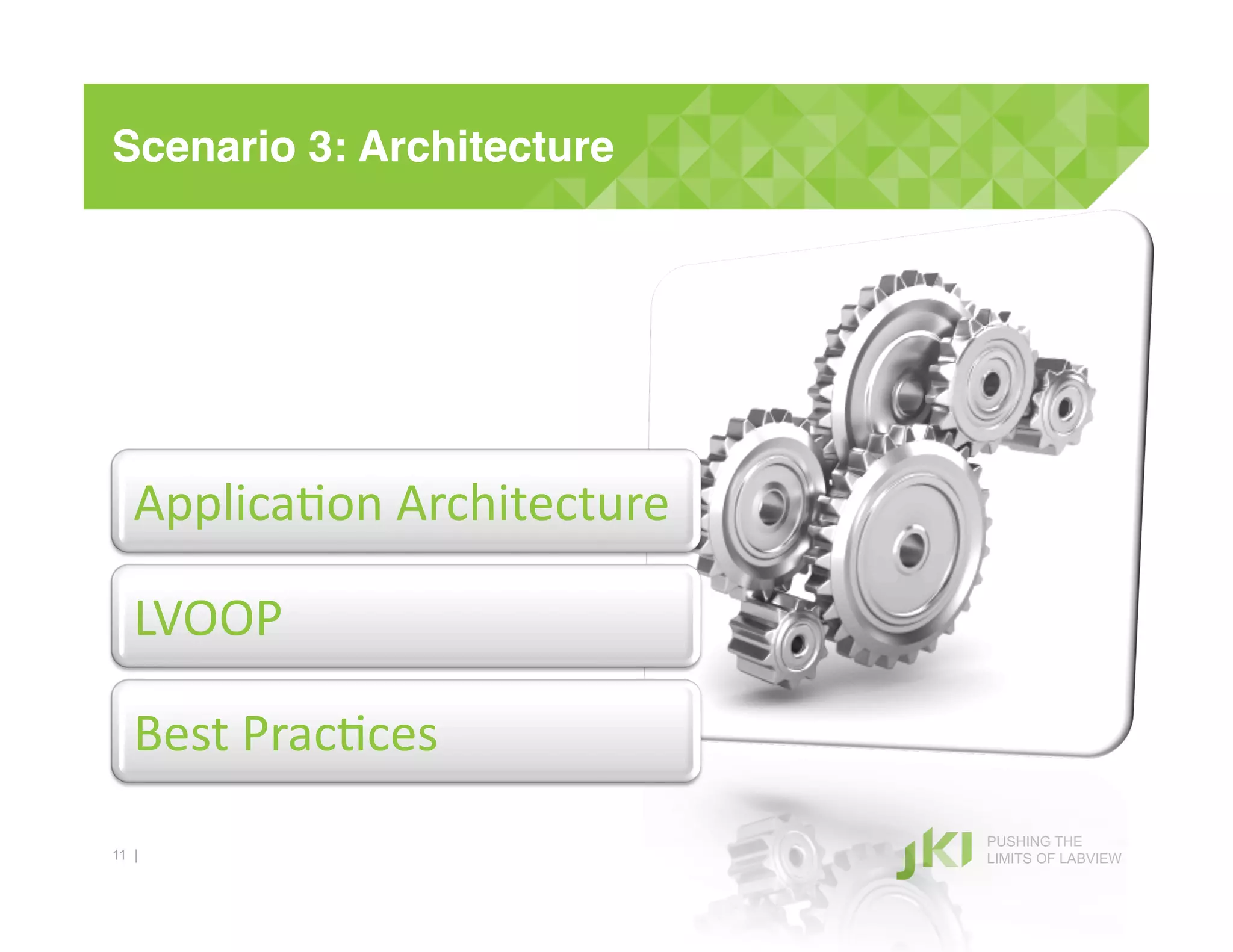 Scenario 3: Architecture

Application Architecture

LVOOP

Best Practices

11 |

JKI PUSHING THE LIMITS OF LABVIEW